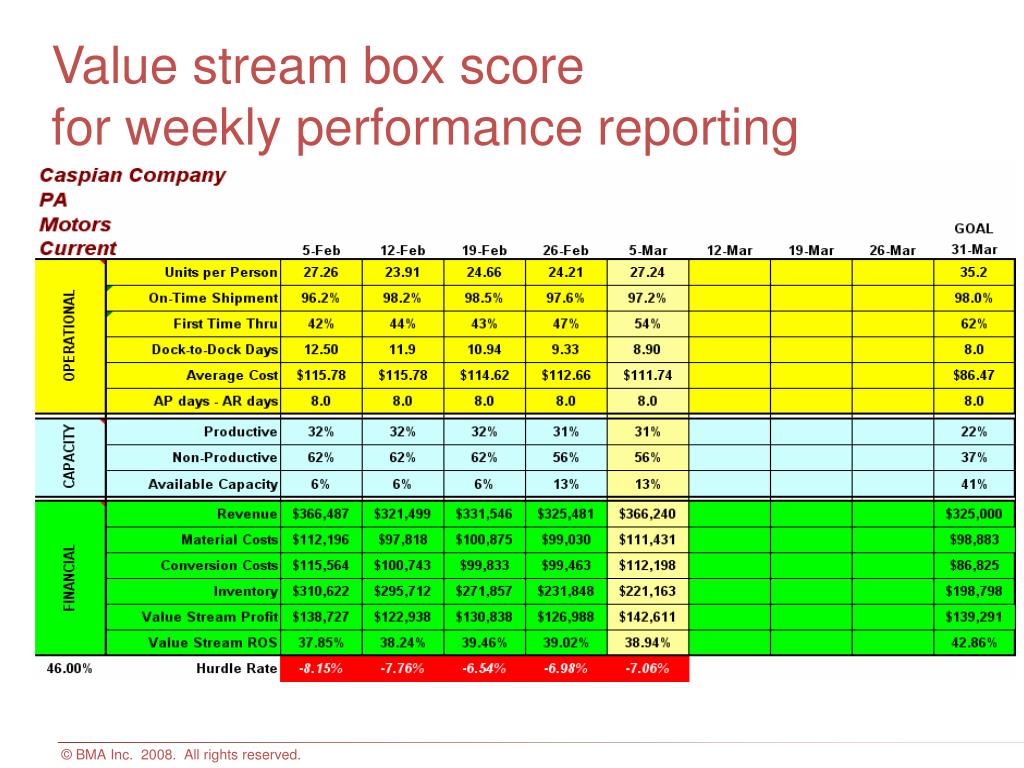 Value stream box score
for weekly performance reporting

Caspian Company
PA
Motors
Current

| | | 5-Feb | 12-Feb | 19-Feb | 26-Feb | 5-Mar | 12-Mar | 19-Mar | 26-Mar | GOAL 31-Mar |
|---|---|---|---|---|---|---|---|---|---|---|
| OPERATIONAL | Units per Person | 27.26 | 23.91 | 24.66 | 24.21 | 27.24 | | | | 35.2 |
| | On-Time Shipment | 96.2% | 98.2% | 98.5% | 97.6% | 97.2% | | | | 98.0% |
| | First Time Thru | 42% | 44% | 43% | 47% | 54% | | | | 62% |
| | Dock-to-Dock Days | 12.50 | 11.9 | 10.94 | 9.33 | 8.90 | | | | 8.0 |
| | Average Cost | $115.78 | $115.78 | $114.62 | $112.66 | $111.74 | | | | $86.47 |
| | AP days - AR days | 8.0 | 8.0 | 8.0 | 8.0 | 8.0 | | | | 8.0 |
| CAPACITY | Productive | 32% | 32% | 32% | 31% | 31% | | | | 22% |
| | Non-Productive | 62% | 62% | 62% | 56% | 56% | | | | 37% |
| | Available Capacity | 6% | 6% | 6% | 13% | 13% | | | | 41% |
| FINANCIAL | Revenue | $366,487 | $321,499 | $331,546 | $325,481 | $366,240 | | | | $325,000 |
| | Material Costs | $112,196 | $97,818 | $100,875 | $99,030 | $111,431 | | | | $98,883 |
| | Conversion Costs | $115,564 | $100,743 | $99,833 | $99,463 | $112,198 | | | | $86,825 |
| | Inventory | $310,622 | $295,712 | $271,857 | $231,848 | $221,163 | | | | $198,798 |
| | Value Stream Profit | $138,727 | $122,938 | $130,838 | $126,988 | $142,611 | | | | $139,291 |
| | Value Stream ROS | 37.85% | 38.24% | 39.46% | 39.02% | 38.94% | | | | 42.86% |
| 46.00% | Hurdle Rate | -8.15% | -7.76% | -6.54% | -6.98% | -7.06% | | | | |

© BMA Inc. 2008. All rights reserved.